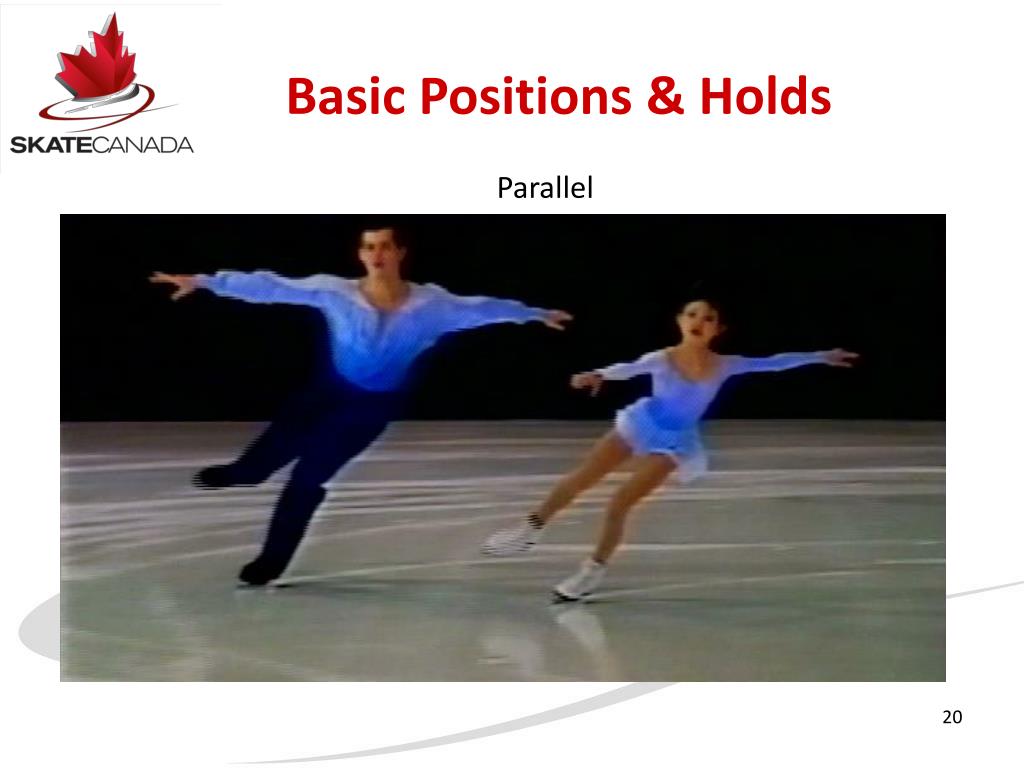 SKATECANADA

Basic Positions & Holds

Parallel

20